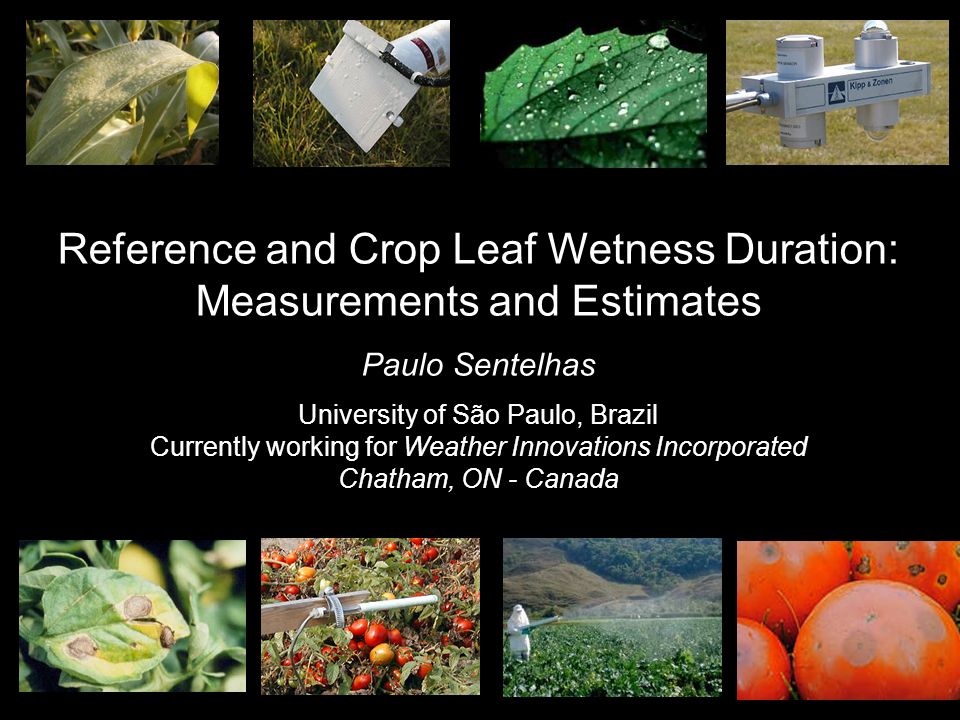 Kipp & Zonen

Reference and Crop Leaf Wetness Duration: Measurements and Estimates

Paulo Sentelhas

University of São Paulo, Brazil
Currently working for Weather Innovations Incorporated
Chatham, ON - Canada